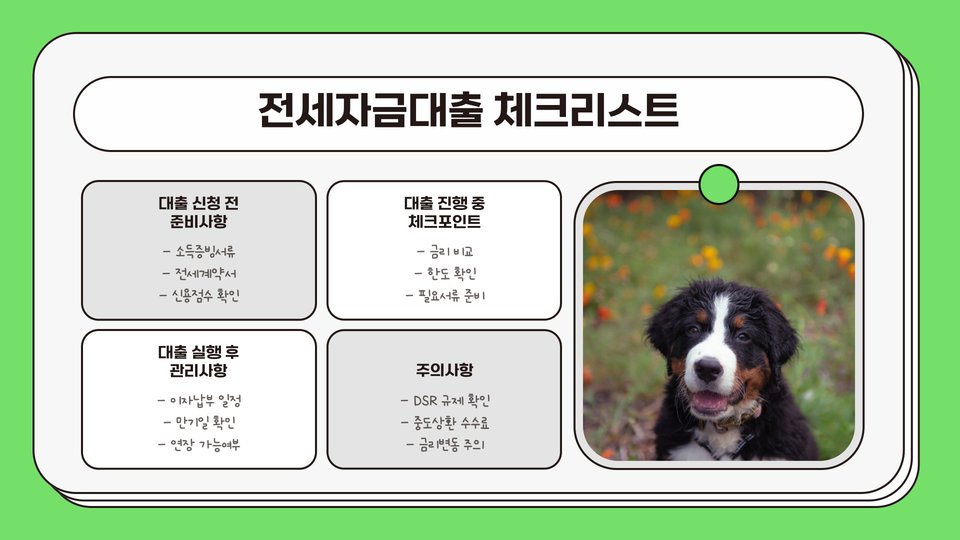 전세자금대출 체크리스트

대출 신청 전
준비사항

- 소득증빙서류
- 전세계약서
- 신용점수 확인

대출 진행 중
체크포인트

- 금리 비교
- 한도 확인
- 필요서류 준비

대출 실행 후
관리사항

- 이자납부 일정
- 만기일 확인
- 연장 가능여부

주의사항

- DSR 규제 확인
- 중도상환 수수료
- 금리변동 주의